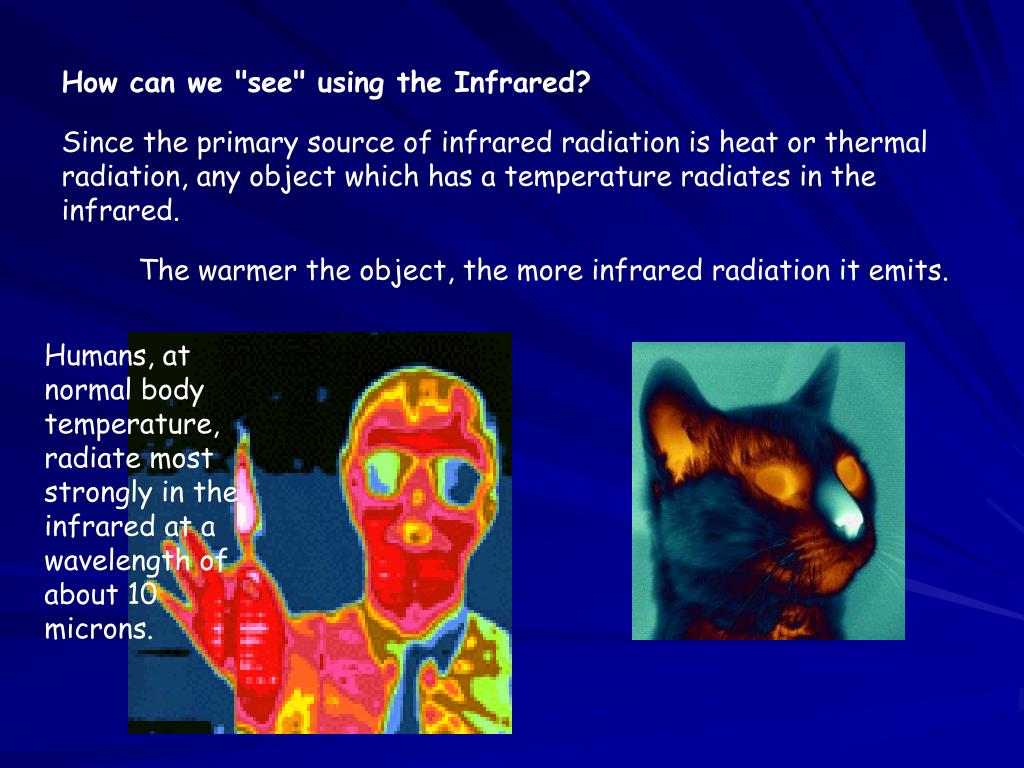 How can we "see" using the Infrared?

Since the primary source of infrared radiation is heat or thermal radiation, any object which has a temperature radiates in the infrared.

The warmer the object, the more infrared radiation it emits.

Humans, at normal body temperature, radiate most strongly in the infrared at a wavelength of about 10 microns.